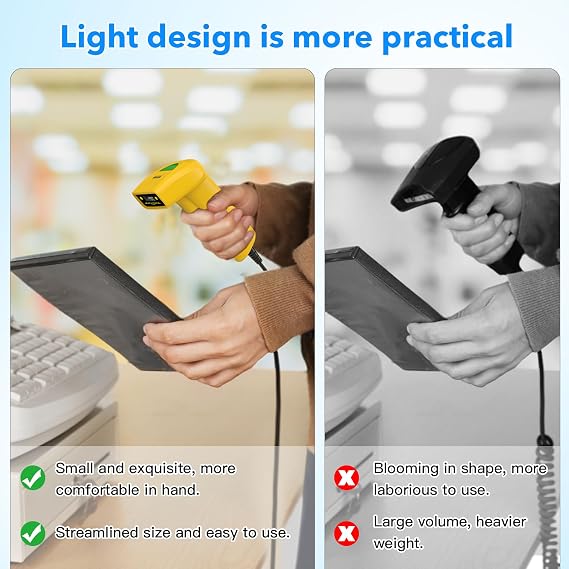 Light design is more practical

Small and exquisite, more comfortable in hand.

Streamlined size and easy to use.

Blooming in shape, more laborious to use.

Large volume, heavier weight.